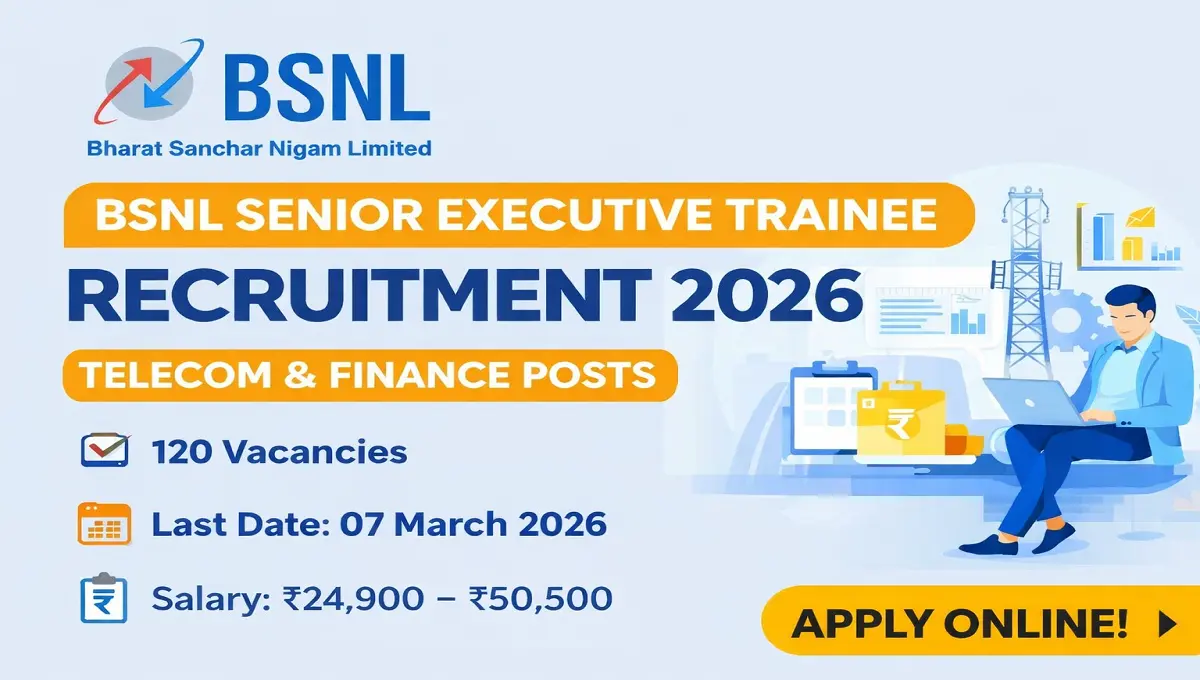 BSNL
Bharat Sanchar Nigam Limited

BSNL SENIOR EXECUTIVE TRAINEE
RECRUITMENT 2026
TELECOM & FINANCE POSTS

120 Vacancies

Last Date: 07 March 2026

Salary: ₹24,900 – ₹50,500

₹

APPLY ONLINE!